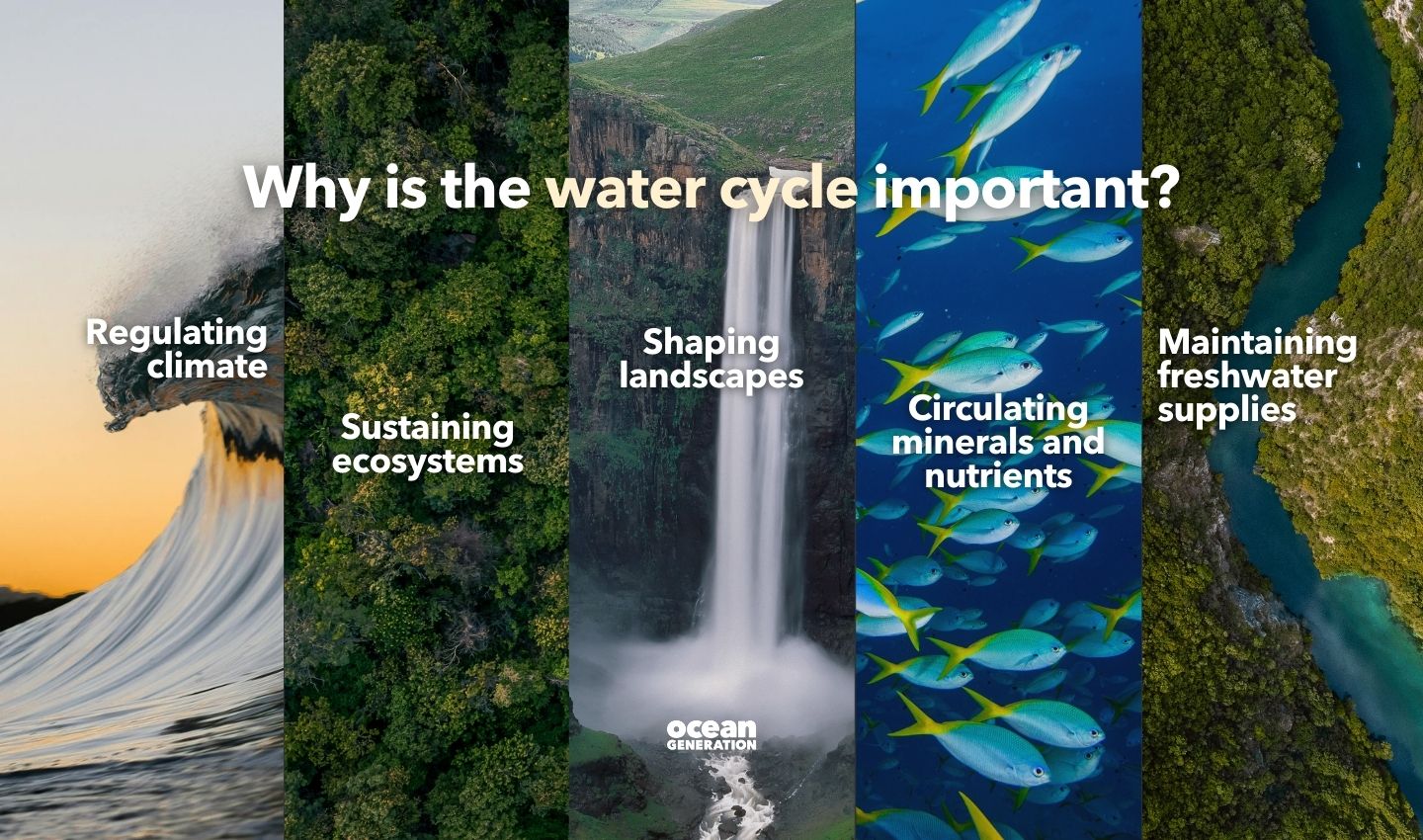 Why is the water cycle important?

Regulating climate

Sustaining ecosystems

Shaping landscapes

Circulating minerals and nutrients

Maintaining freshwater supplies

OCEAN GENERATION